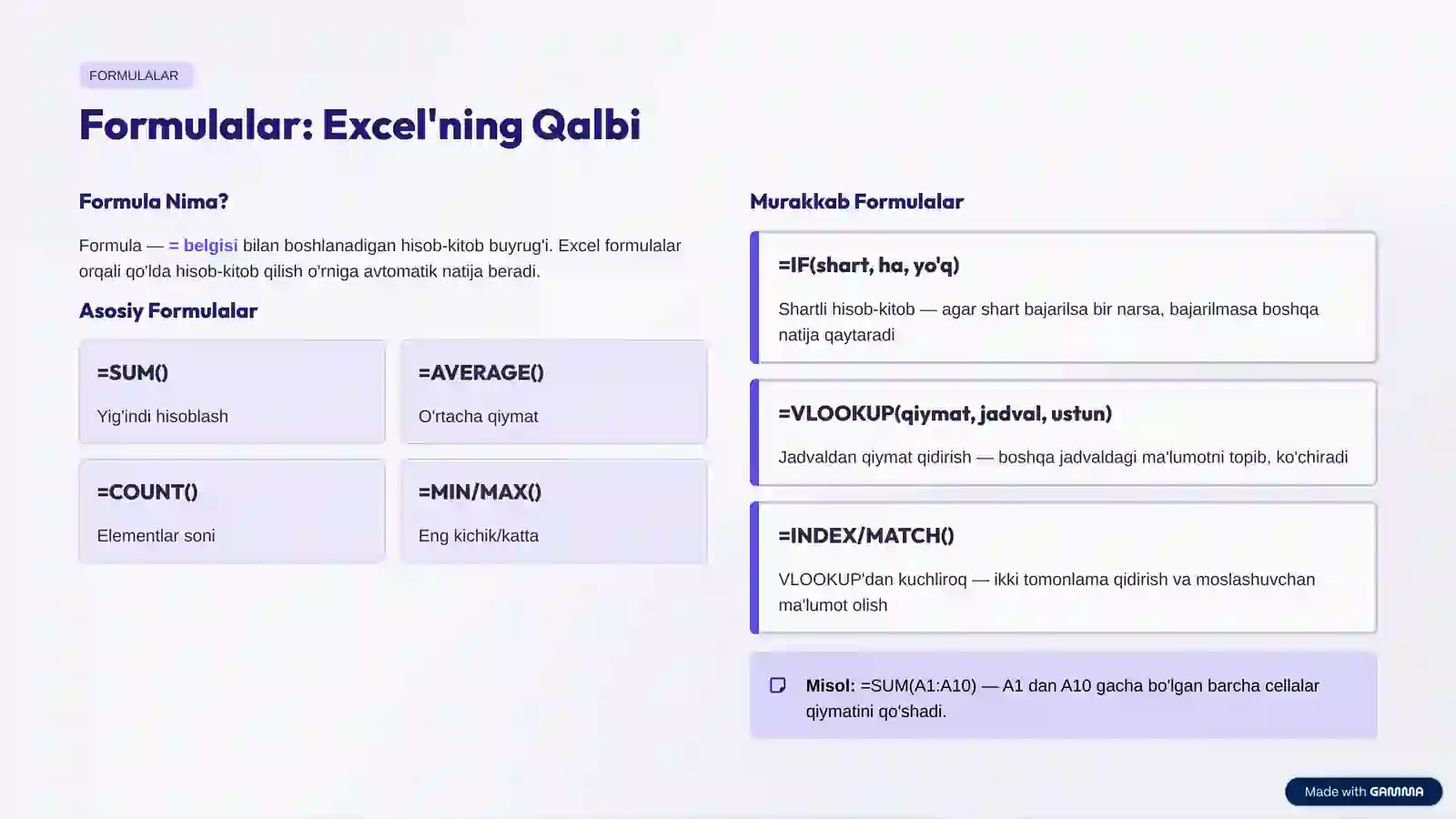 FORMULALAR

Formulalar: Excel'ning Qalbi

Formula Nima?

Formula — = belgisi bilan boshlanadigan hisob-kitob buyrug'i. Excel formulalar orqali qo'lda hisob-kitob qilish o'rniga avtomatik natija beradi.

Asosiy Formulalar

=SUM()

Yig'indi hisoblash

=AVERAGE()

O'rtacha qiymat

=COUNT()

Elementlar soni

=MIN/MAX()

Eng kichik/katta

Murakkab Formulalar

=IF(shart, ha, yo'q)

Shartli hisob-kitob — agar shart bajarilsa bir narsa, bajarilmasa boshqa natija qaytaradi

=VLOOKUP(qiymat, jadval, ustun)

Jadvaldan qiymat qidirish — boshqa jadvaldagi ma'lumotni topib, ko'chiradi

=INDEX/MATCH()

VLOOKUP'dan kuchliroq — ikki tomonlama qidirish va moslashuvchan ma'lumot olish

Misol: =SUM(A1:A10) — A1 dan A10 gacha bo'lgan barcha cellalar qiymatini qo'shadi.

Made with GAMMA